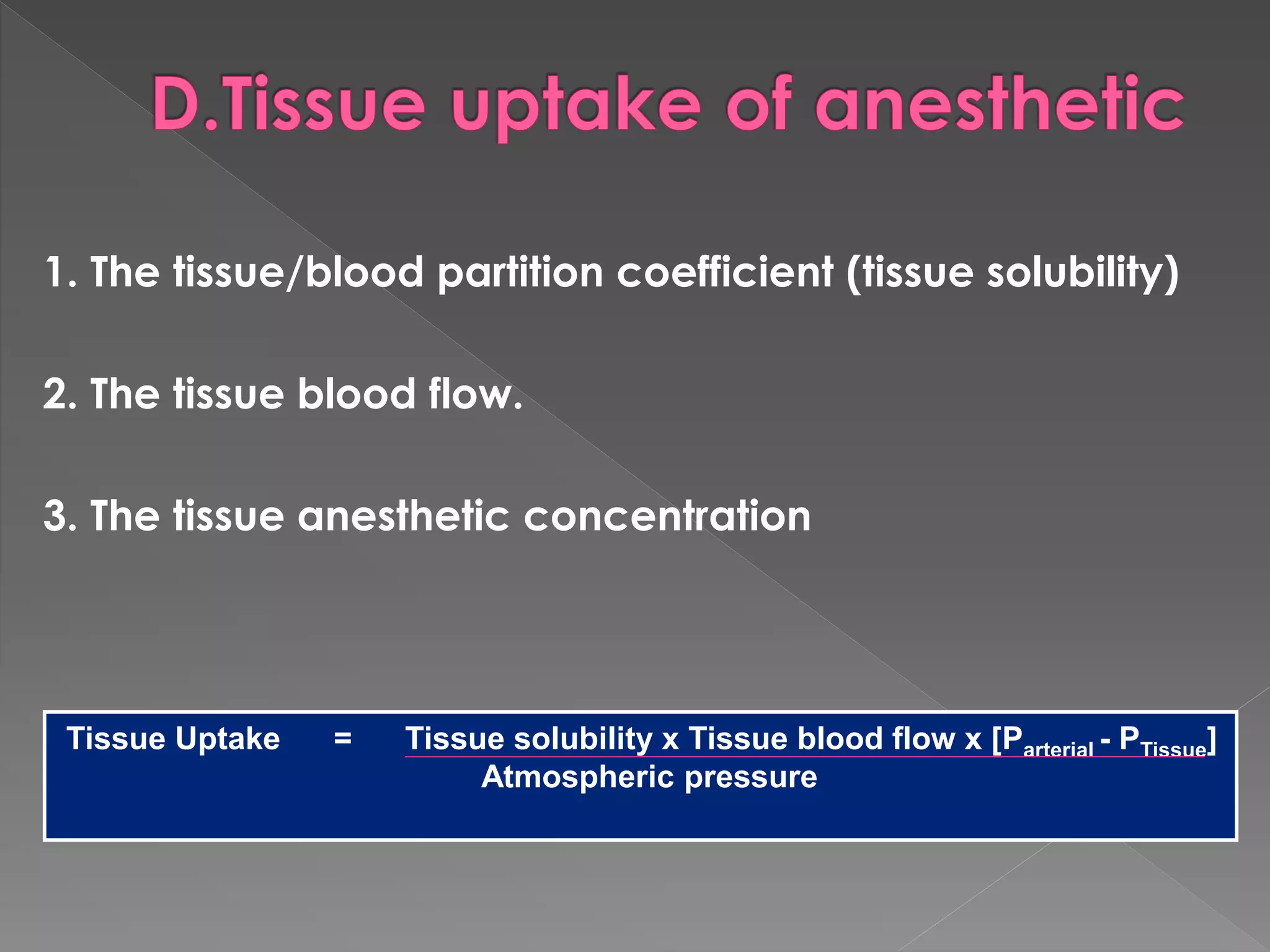 D.Tissue uptake of anesthetic

1. The tissue/blood partition coefficient (tissue solubility)

2. The tissue blood flow.

3. The tissue anesthetic concentration

Tissue Uptake = $\frac{\text{Tissue solubility x Tissue blood flow x } [P_{arterial} - P_{Tissue}]}{\text{Atmospheric pressure}}$